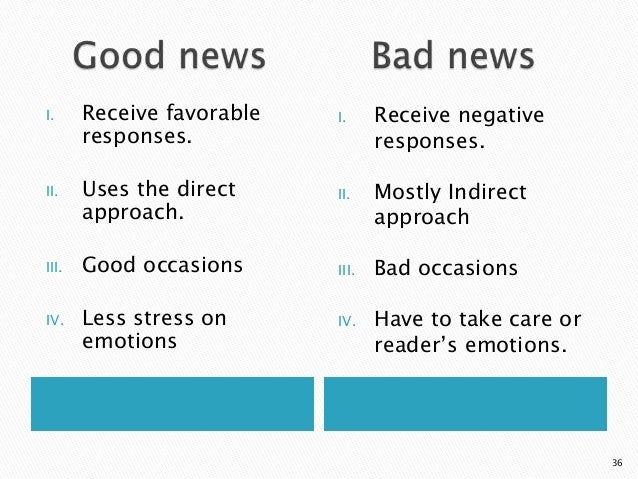 Good news

I. Receive favorable responses.

II. Uses the direct approach.

III. Good occasions

IV. Less stress on emotions

Bad news

I. Receive negative responses.

II. Mostly Indirect approach

III. Bad occasions

IV. Have to take care or reader's emotions.

36